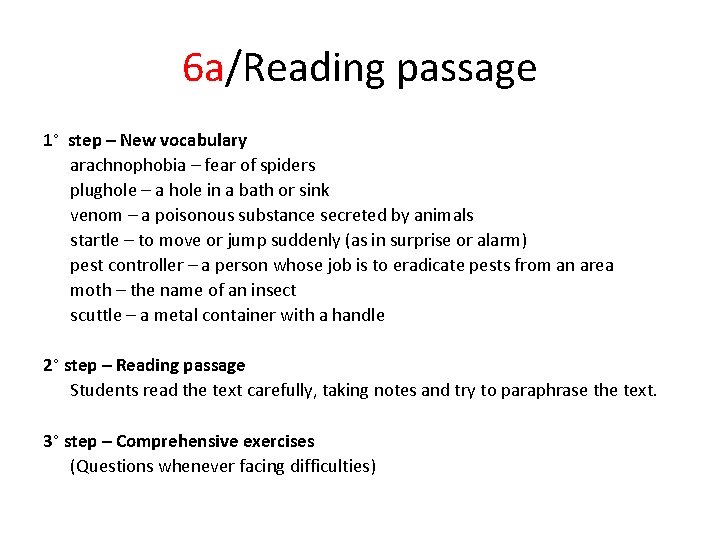 6a/Reading passage

1° step – New vocabulary
arachnophobia – fear of spiders
plughole – a hole in a bath or sink
venom – a poisonous substance secreted by animals
startle – to move or jump suddenly (as in surprise or alarm)
pest controller – a person whose job is to eradicate pests from an area
moth – the name of an insect
scuttle – a metal container with a handle

2° step – Reading passage
Students read the text carefully, taking notes and try to paraphrase the text.

3° step – Comprehensive exercises
(Questions whenever facing difficulties)